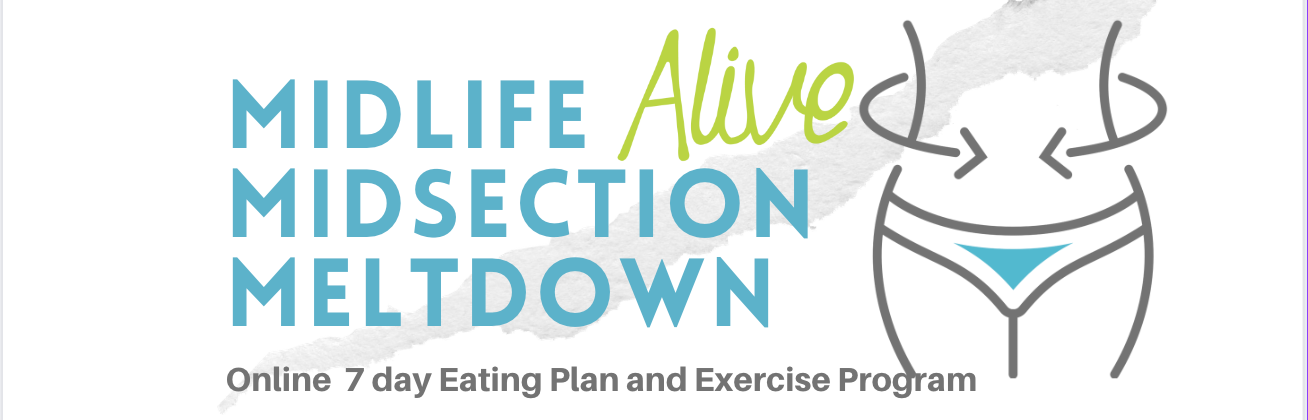 MIDLIFE Alive
MIDSECTION
MELTDOWN

Online 7 day Eating Plan and Exercise Program